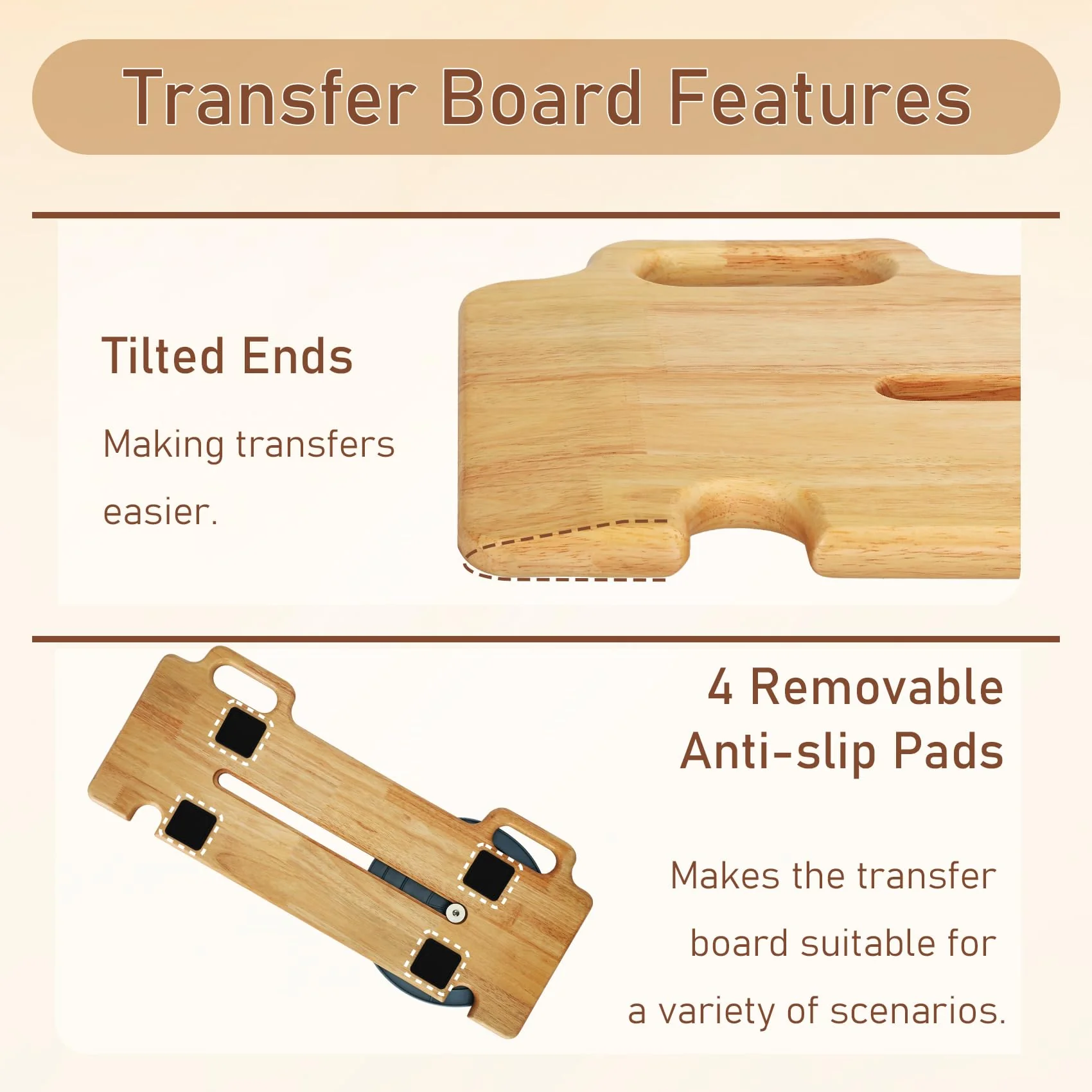 Transfer Board Features

Tilted Ends

Making transfers easier.

4 Removable Anti-slip Pads

Makes the transfer board suitable for a variety of scenarios.